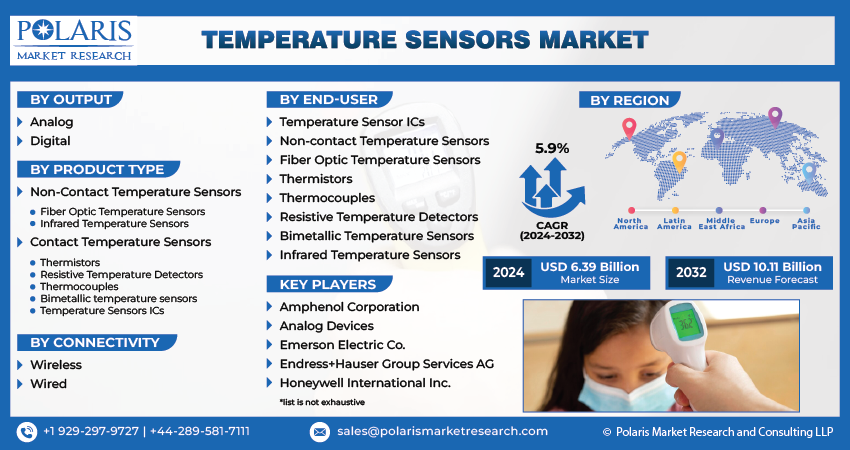 POLARIS
MARKET RESEARCH

TEMPERATURE SENSORS MARKET

BY OUTPUT
Analog
Digital

BY PRODUCT TYPE
Non-Contact Temperature Sensors
Fiber Optic Temperature Sensors
Infrared Temperature Sensors
Contact Temperature Sensors
Thermistors
Resistive Temperature Detectors
Thermocouples
Bimetallic temperature sensors
Temperature Sensors ICs

BY CONNECTIVITY
Wireless
Wired

BY END-USER
Temperature Sensor ICs
Non-contact Temperature Sensors
Fiber Optic Temperature Sensors
Thermistors
Thermocouples
Resistive Temperature Detectors
Bimetallic Temperature Sensors
Infrared Temperature Sensors

KEY PLAYERS
Amphenol Corporation
Analog Devices
Emerson Electric Co.
Endress+Hauser Group Services AG
Honeywell International Inc.
*list is not exhaustive

BY REGION
North America
Latin America
Middle East Africa
Europe
Asia Pacific

5.9%
CAGR
(2024-2032)

2024 USD 6.39 Billion
Market Size

2032 USD 10.11 Billion
Revenue Forecast

36.2

+1 929-297-9727 | +44-289-581-7111
sales@polarismarketresearch.com
© Polaris Market Research and Consulting LLP